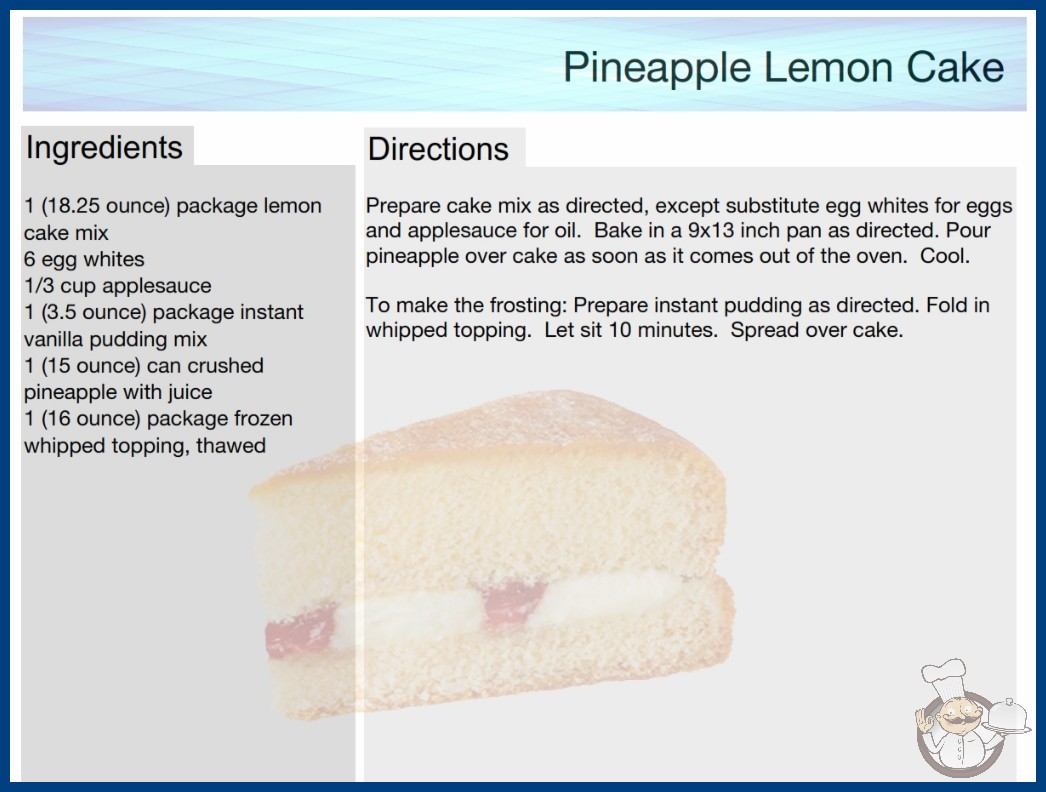 Pineapple Lemon Cake

Ingredients

1 (18.25 ounce) package lemon cake mix
6 egg whites
1/3 cup applesauce
1 (3.5 ounce) package instant vanilla pudding mix
1 (15 ounce) can crushed pineapple with juice
1 (16 ounce) package frozen whipped topping, thawed

Directions

Prepare cake mix as directed, except substitute egg whites for eggs and applesauce for oil. Bake in a 9x13 inch pan as directed. Pour pineapple over cake as soon as it comes out of the oven. Cool.

To make the frosting: Prepare instant pudding as directed. Fold in whipped topping. Let sit 10 minutes. Spread over cake.